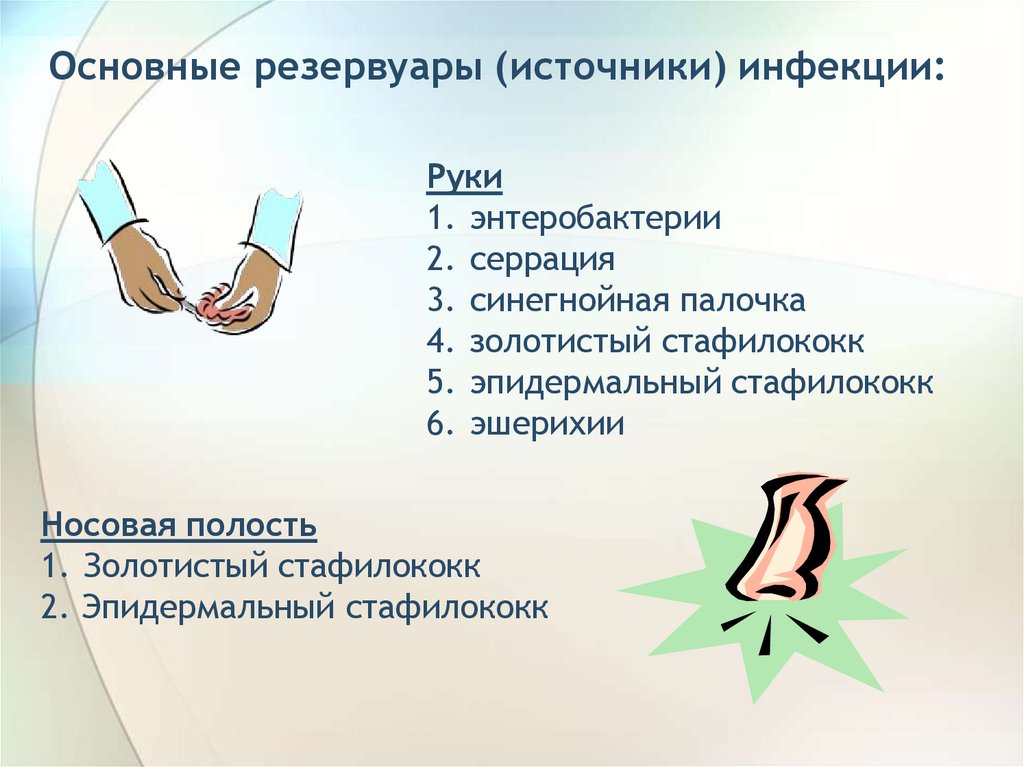 Основные резервуары (источники) инфекции:

Руки
1. энтеробактерии
2. серрация
3. синегнойная палочка
4. золотистый стафилококк
5. эпидермальный стафилококк
6. эшерихии

Носовая полость
1. Золотистый стафилококк
2. Эпидермальный стафилококк